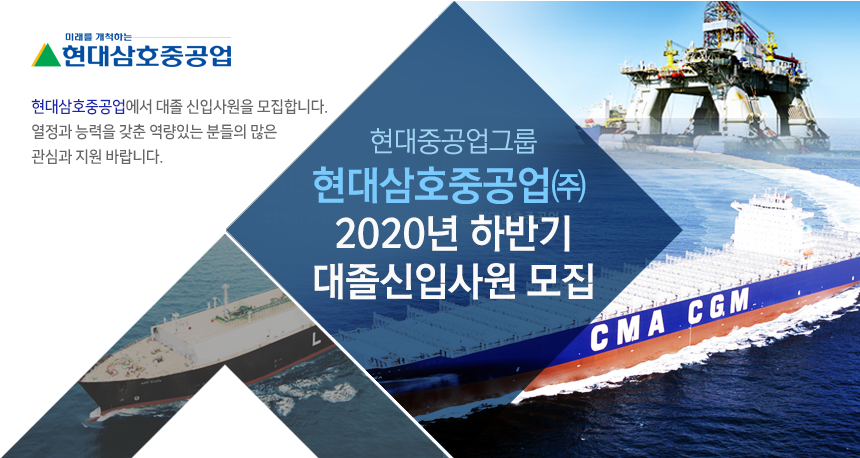 미래를 개척하는
현대삼호중공업

현대삼호중공업에서 대졸 신입사원을 모집합니다.
열정과 능력을 갖춘 역량있는 분들의 많은
관심과 지원 바랍니다.

현대중공업그룹
현대삼호중공업㈜
2020년 하반기
대졸신입사원 모집

CMA CGM